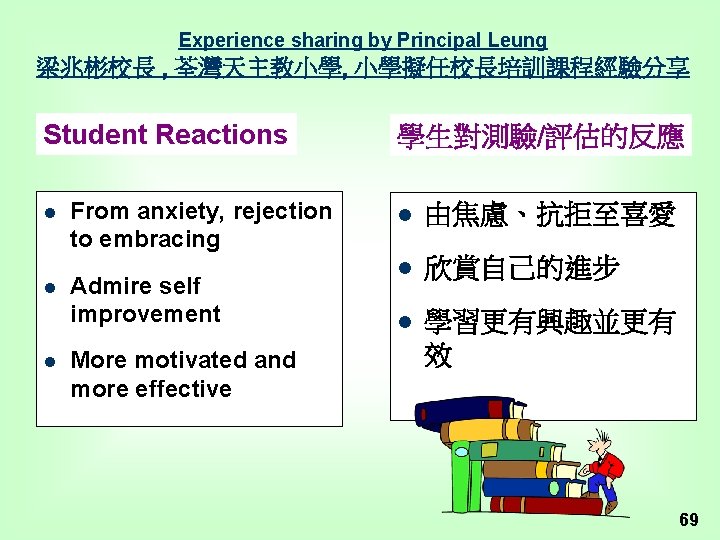 Experience sharing by Principal Leung
梁兆彬校長，荃灣天主教小學, 小學擬任校長培訓課程經驗分享

Student Reactions

- From anxiety, rejection to embracing
- Admire self improvement
- More motivated and more effective

學生對測驗/評估的反應

- 由焦慮、抗拒至喜愛
- 欣賞自己的進步
- 學習更有興趣並更有效

69